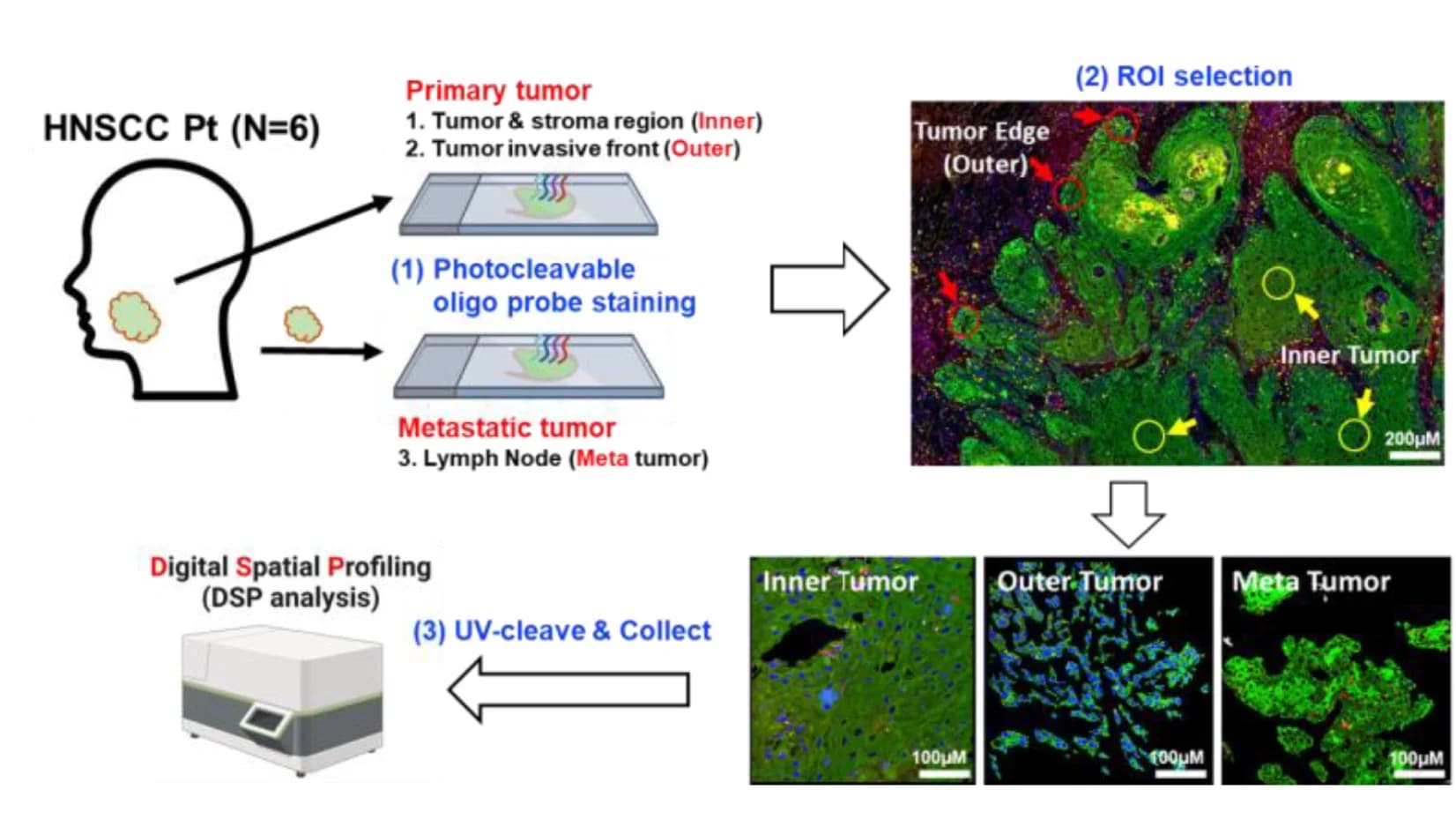 HNSCC Pt (N=6)

Primary tumor
1. Tumor & stroma region (Inner)
2. Tumor invasive front (Outer)

(1) Photocleavable oligo probe staining

Metastatic tumor
3. Lymph Node (Meta tumor)

(2) ROI selection

Tumor Edge (Outer)

Inner Tumor

200μM

Inner Tumor

100μM

Outer Tumor

100μM

Meta Tumor

100μM

(3) UV-cleave & Collect

Digital Spatial Profiling (DSP analysis)